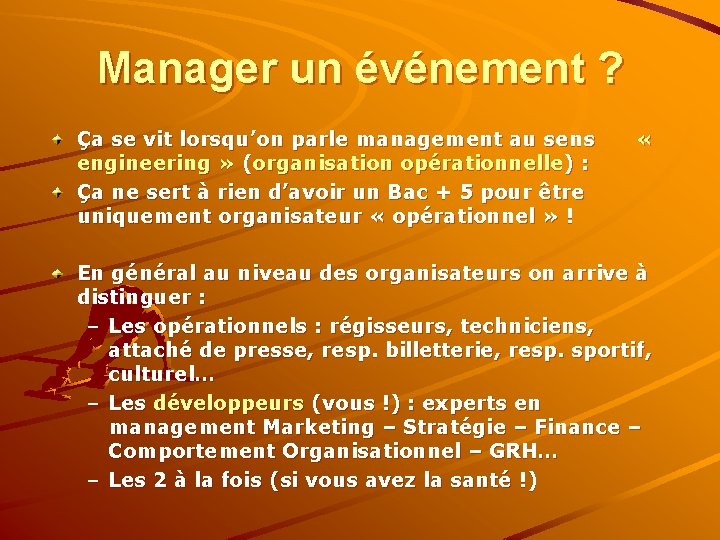 Manager un événement ?

Ça se vit lorsqu'on parle management au sens « engineering » (organisation opérationnelle) :

Ça ne sert à rien d'avoir un Bac + 5 pour être uniquement organisateur « opérationnel » !

En général au niveau des organisateurs on arrive à distinguer :

– Les opérationnels : régisseurs, techniciens, attaché de presse, resp. billetterie, resp. sportif, culturel…

– Les développeurs (vous !) : experts en management Marketing – Stratégie – Finance – Comportement Organisationnel – GRH…

– Les 2 à la fois (si vous avez la santé !)